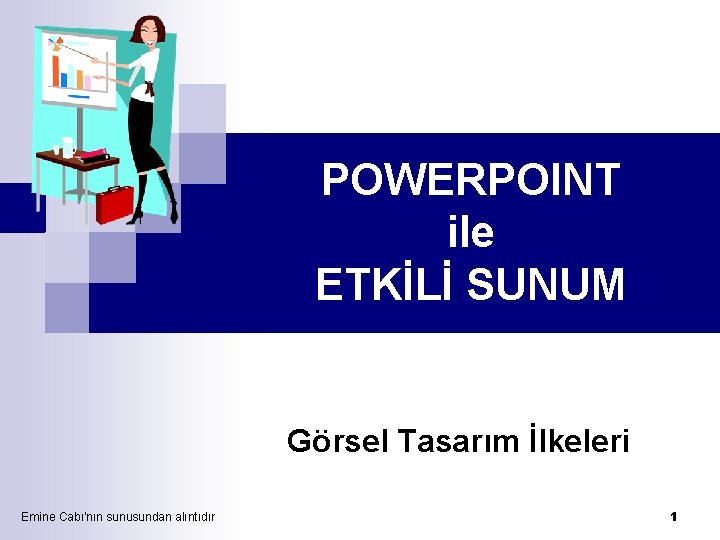 POWERPOINT
ile
ETKİLİ SUNUM

Görsel Tasarım İlkeleri

Emine Cabı'nın sunusundan alıntıdır

1